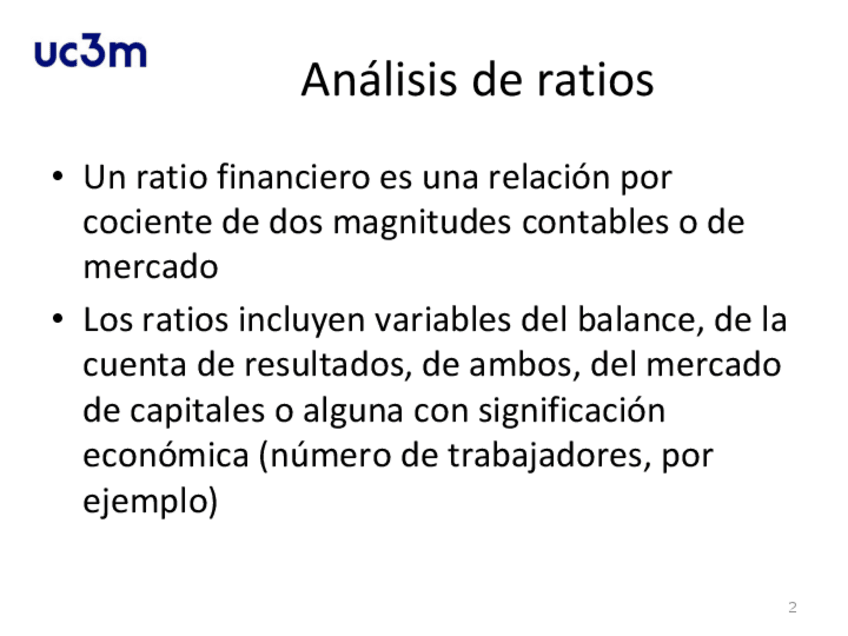 uc3m

Análisis de ratios

• Un ratio financiero es una relación por cociente de dos magnitudes contables o de mercado

• Los ratios incluyen variables del balance, de la cuenta de resultados, de ambos, del mercado de capitales o alguna con significación económica (número de trabajadores, por ejemplo)

2